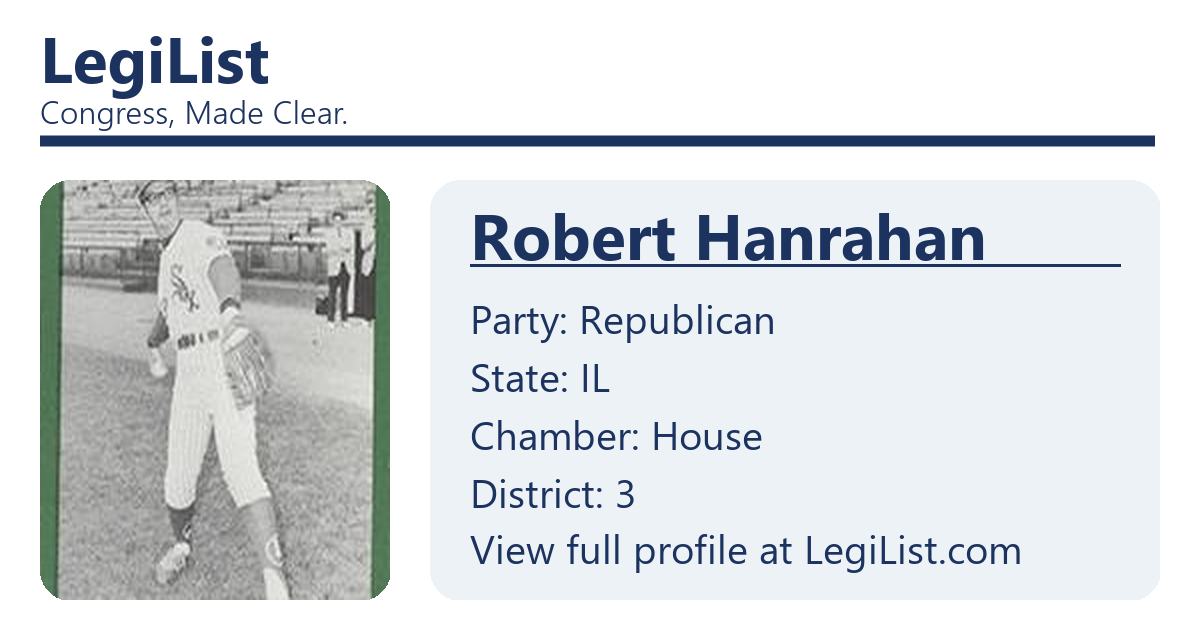 LegiList
Congress, Made Clear.

Robert Hanrahan

Party: Republican
State: IL
Chamber: House
District: 3
View full profile at LegiList.com